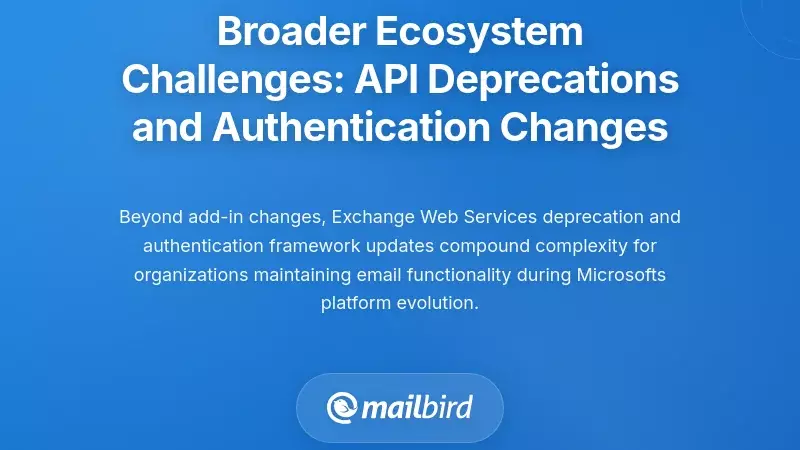 Broader Ecosystem Challenges: API Deprecations and Authentication Changes

Beyond add-in changes, Exchange Web Services deprecation and authentication framework updates compound complexity for organizations maintaining email functionality during Microsofts platform evolution.

mailbird